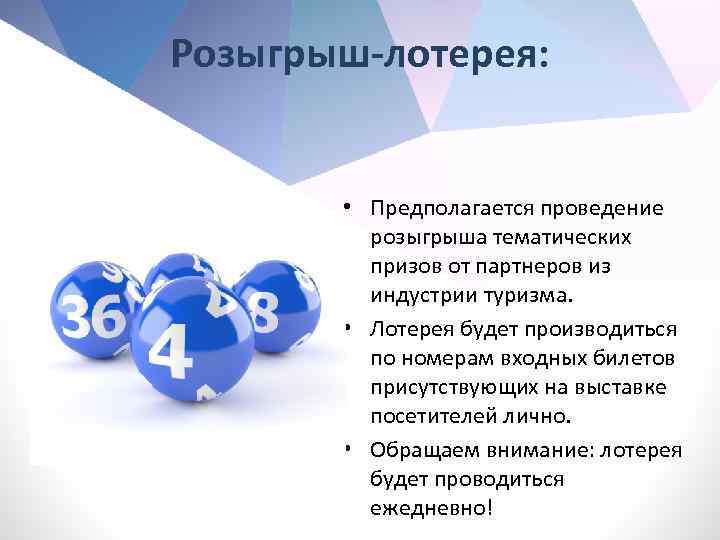 Розыгрыш-лотерея:

36 4 8

• Предполагается проведение розыгрыша тематических призов от партнеров из индустрии туризма.
• Лотерея будет производиться по номерам входных билетов присутствующих на выставке посетителей лично.
• Обращаем внимание: лотерея будет проводиться ежедневно!